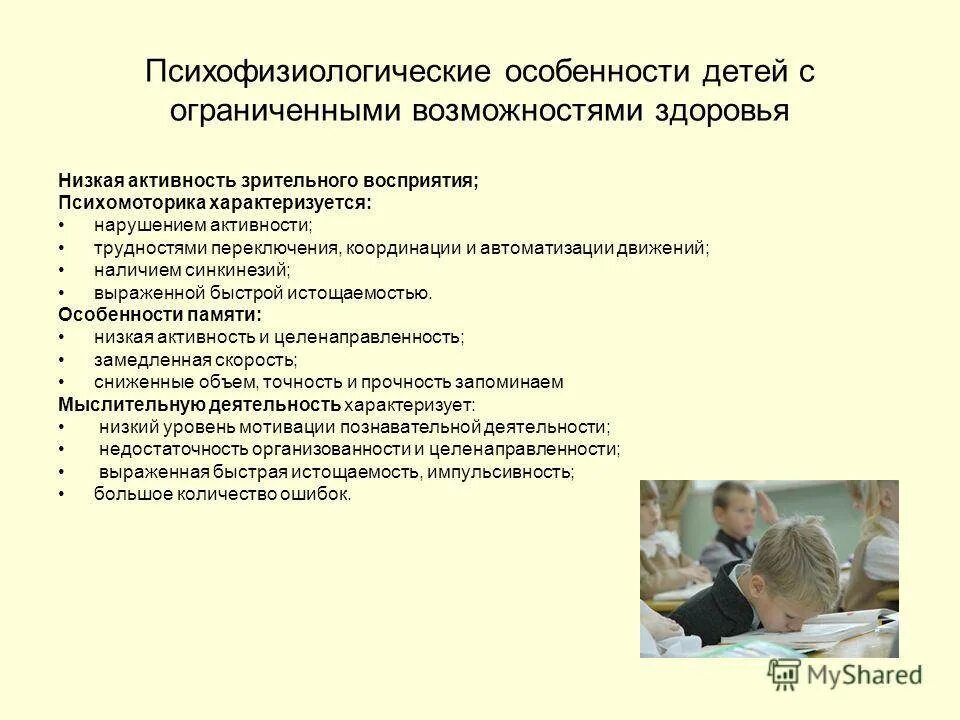 Психофизиологические особенности детей с ограниченными возможностями здоровья

Низкая активность зрительного восприятия;
Психомоторика характеризуется:
• нарушением активности;
• трудностями переключения, координации и автоматизации движений;
• наличием синкинезий;
• выраженной быстрой истощаемостью.
Особенности памяти:
• низкая активность и целенаправленность;
• замедленная скорость;
• сниженные объем, точность и прочность запоминаем
Мыслительную деятельность характеризует:
• низкий уровень мотивации познавательной деятельности;
• недостаточность организованности и целенаправленности;
• выраженная быстрая истощаемость, импульсивность;
• большое количество ошибок.

MyShared